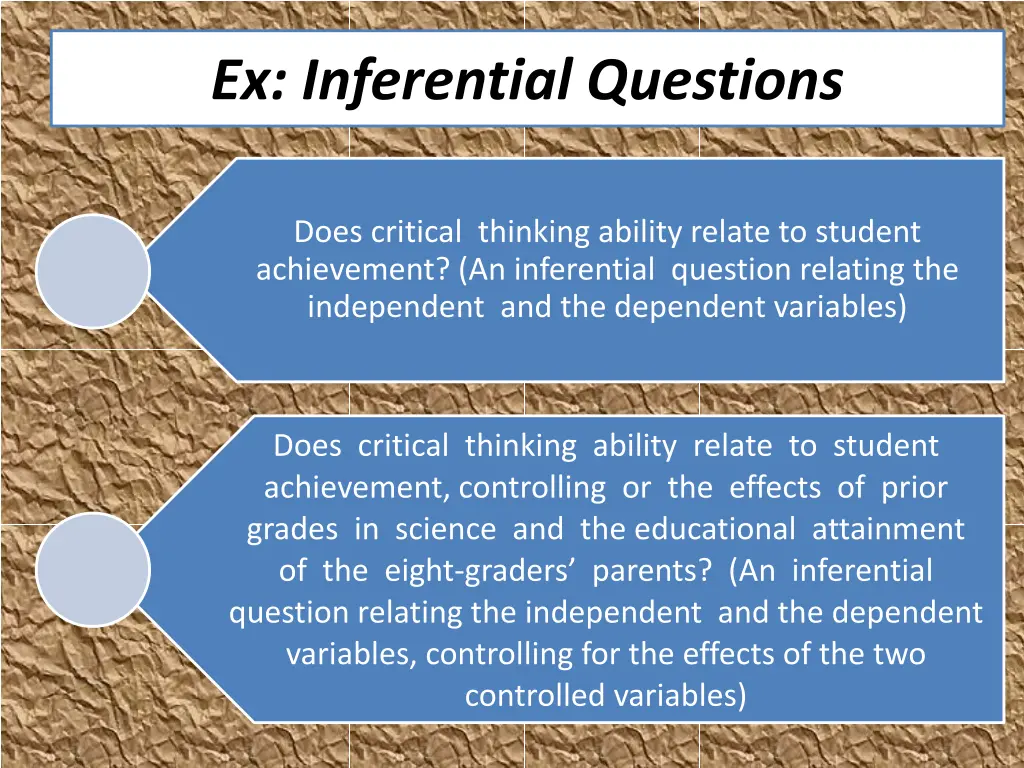 Ex: Inferential Questions

Does critical thinking ability relate to student achievement? (An inferential question relating the independent and the dependent variables)

Does critical thinking ability relate to student achievement, controlling or the effects of prior grades in science and the educational attainment of the eight-graders’ parents? (An inferential question relating the independent and the dependent variables, controlling for the effects of the two controlled variables)